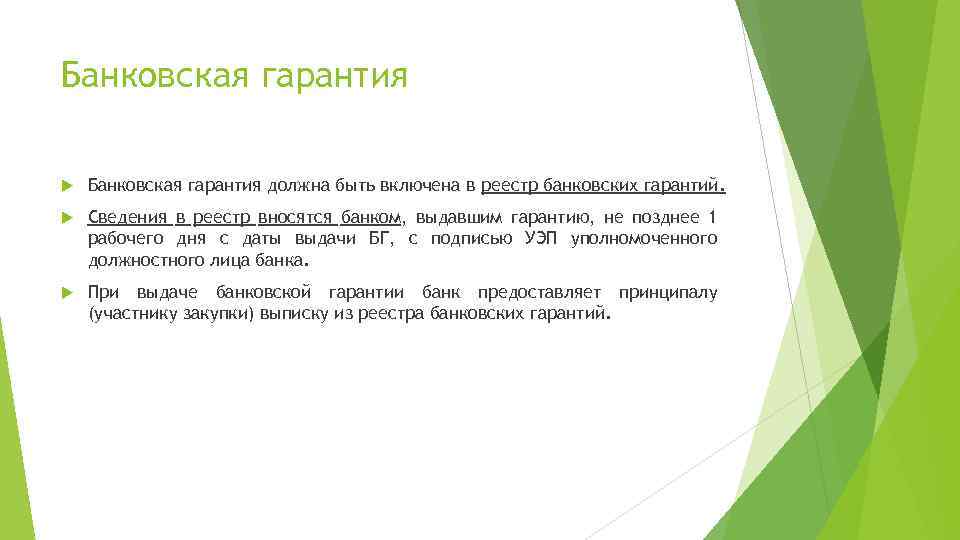 Банковская гарантия

Банковская гарантия должна быть включена в реестр банковских гарантий.

Сведения в реестр вносятся банком, выдавшим гарантию, не позднее 1 рабочего дня с даты выдачи БГ, с подписью УЭП уполномоченного должностного лица банка.

При выдаче банковской гарантии банк предоставляет принципалу (участнику закупки) выписку из реестра банковских гарантий.